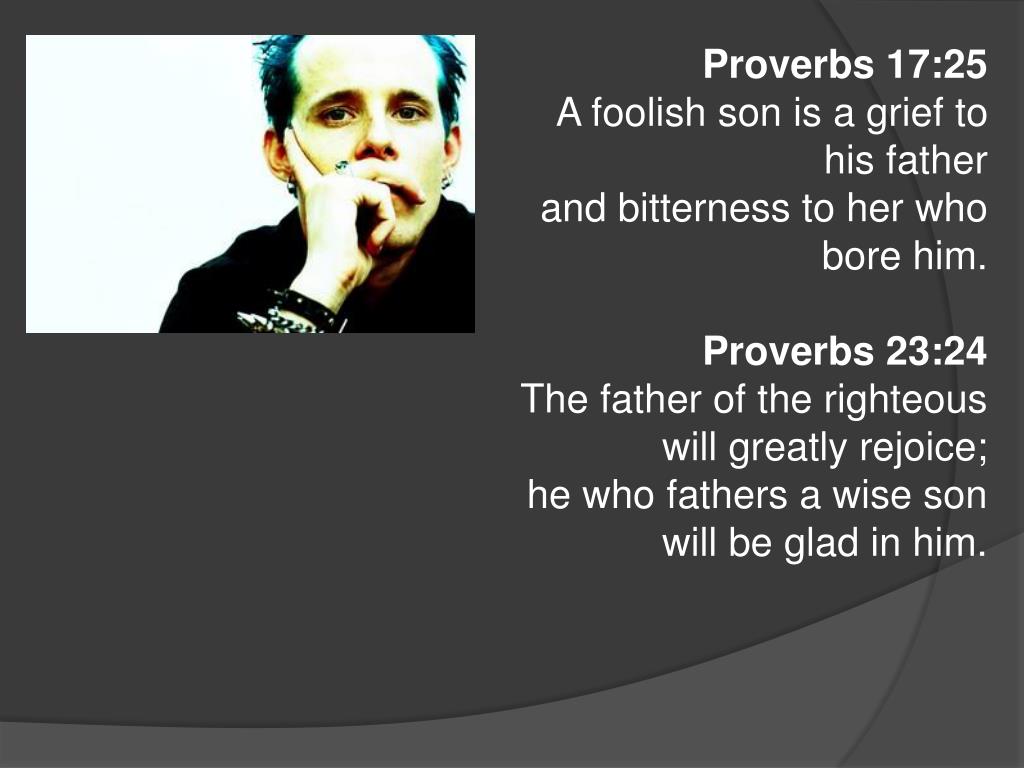 Proverbs 17:25
A foolish son is a grief to his father
and bitterness to her who bore him.

Proverbs 23:24
The father of the righteous will greatly rejoice;
he who fathers a wise son will be glad in him.